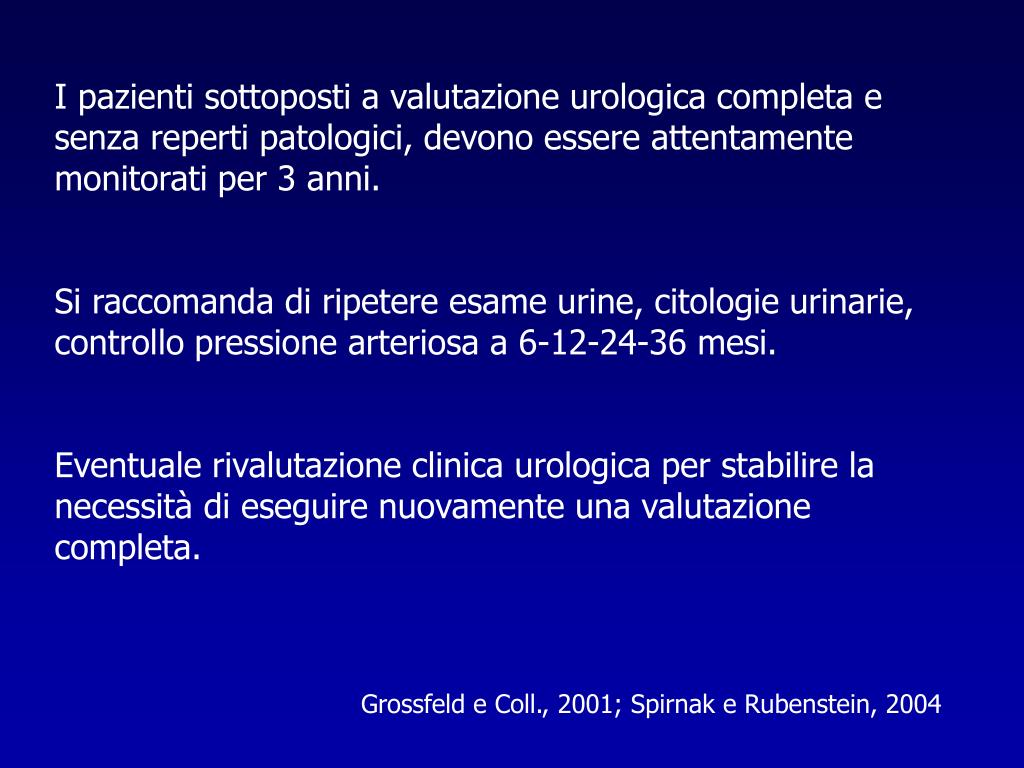 I pazienti sottoposti a valutazione urologica completa e senza reperti patologici, devono essere attentamente monitorati per 3 anni.

Si raccomanda di ripetere esame urine, citologie urinarie, controllo pressione arteriosa a 6-12-24-36 mesi.

Eventuale rivalutazione clinica urologica per stabilire la necessità di eseguire nuovamente una valutazione completa.

Grossfeld e Coll., 2001; Spirnak e Rubenstein, 2004